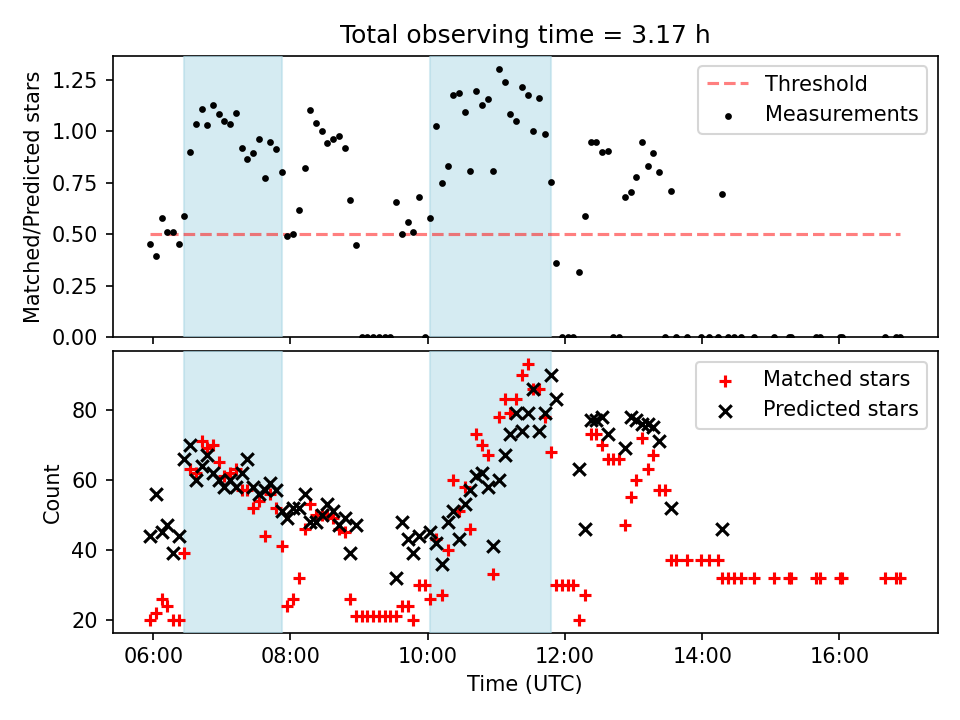 Total observing time = 3.17 h

Matched/Predicted stars

1.25
1.00
0.75
0.50
0.25
0.00

Threshold
Measurements

Count

80
60
40
20

Matched stars
Predicted stars

06:00
08:00
10:00
12:00
14:00
16:00

Time (UTC)